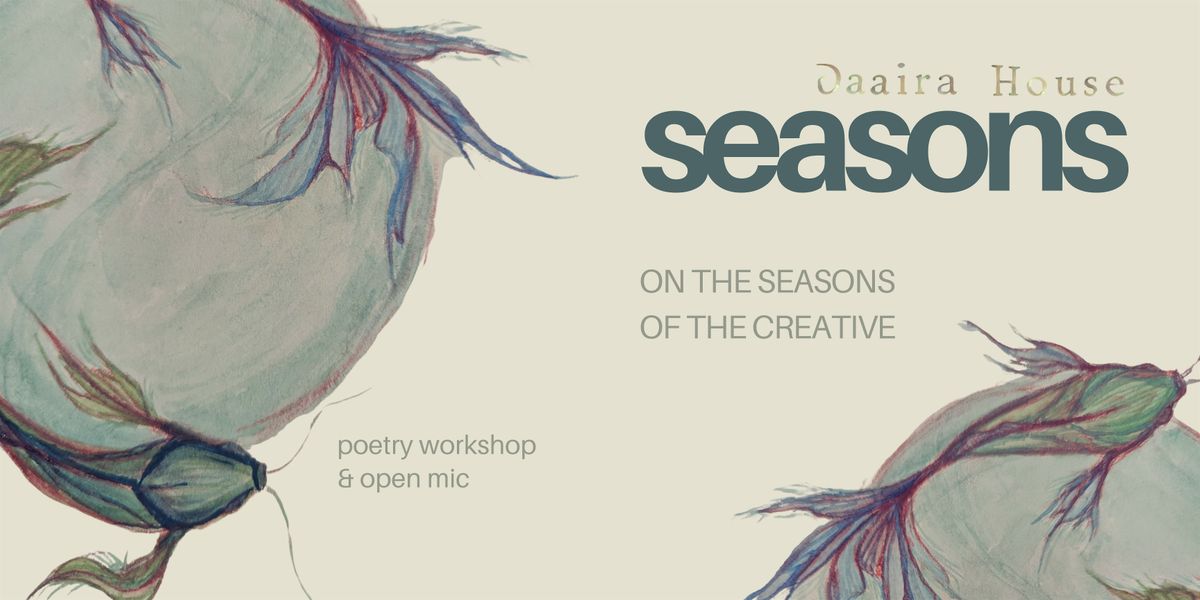 Daaira House
seasons

ON THE SEASONS
OF THE CREATIVE

poetry workshop
& open mic